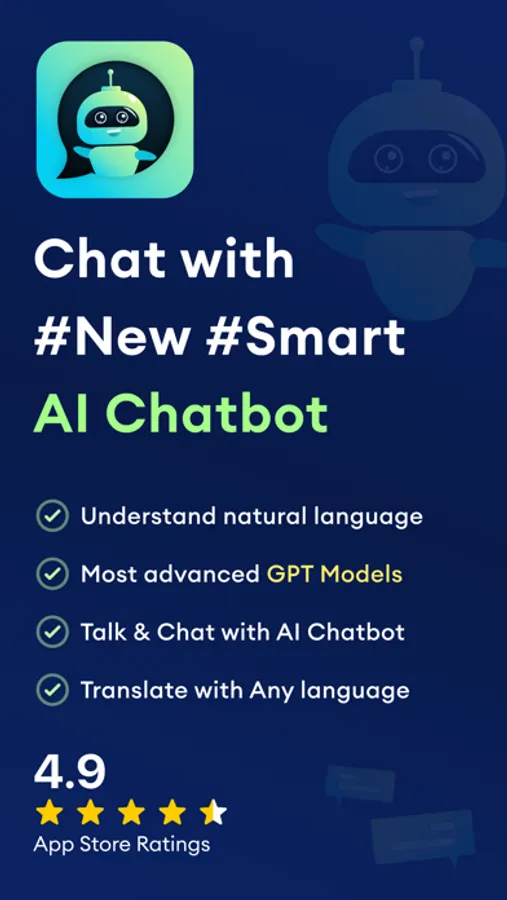 Chat with
#New #Smart
AI Chatbot

Understand natural language

Most advanced GPT Models

Talk & Chat with AI Chatbot

Translate with Any language

4.9

App Store Ratings